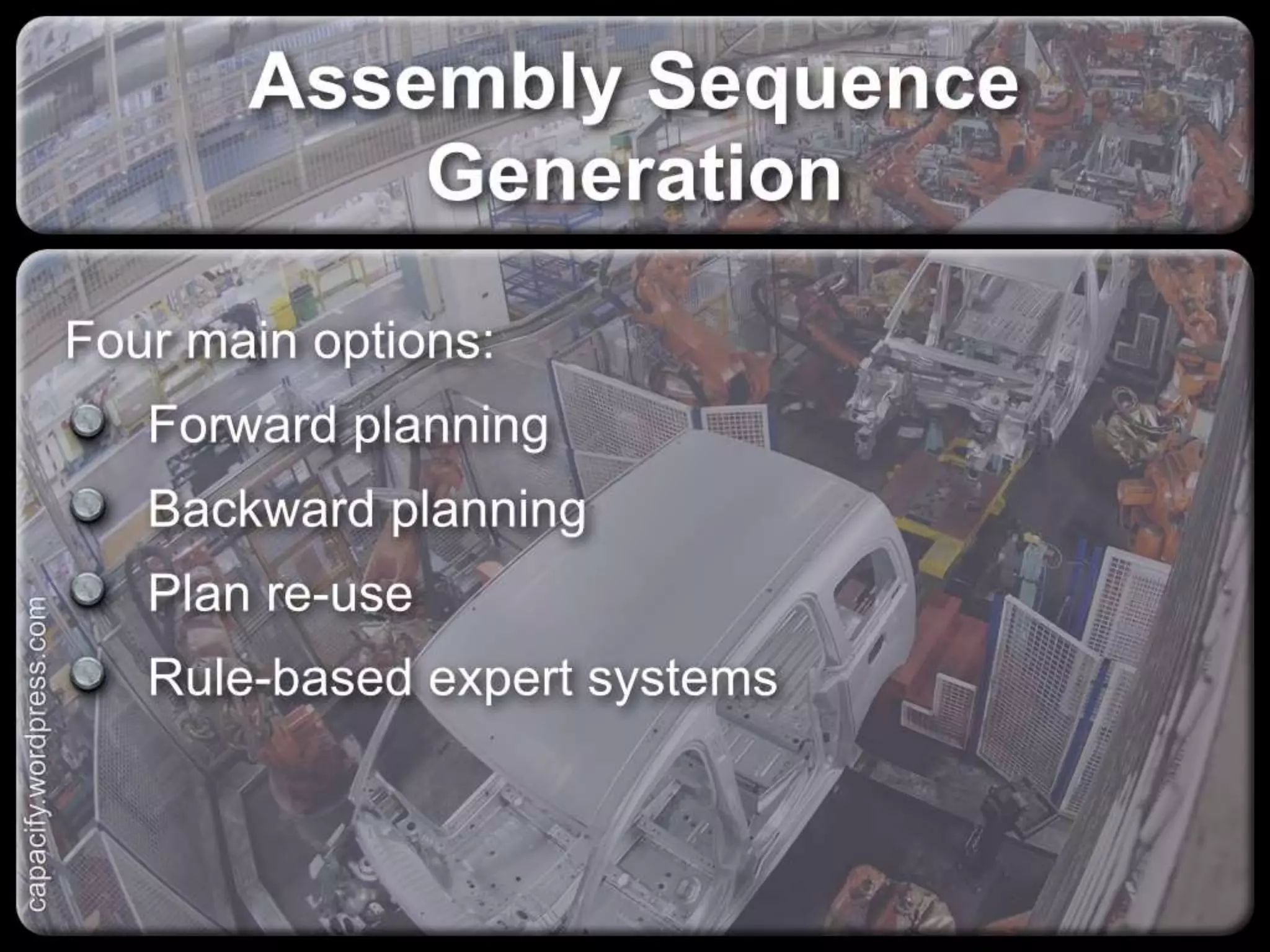 Assembly Sequence Generation

Four main options:

Forward planning

Backward planning

Plan re-use

Rule-based expert systems

capacify.wordpress.com